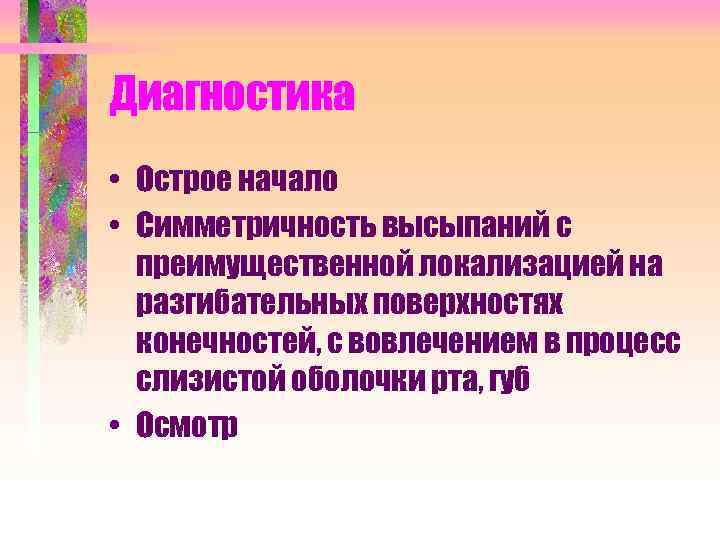 Диагностика

• Острое начало
• Симметричность высыпаний с преимущественной локализацией на разгибательных поверхностях конечностей, с вовлечением в процесс слизистой оболочки рта, губ
• Осмотр